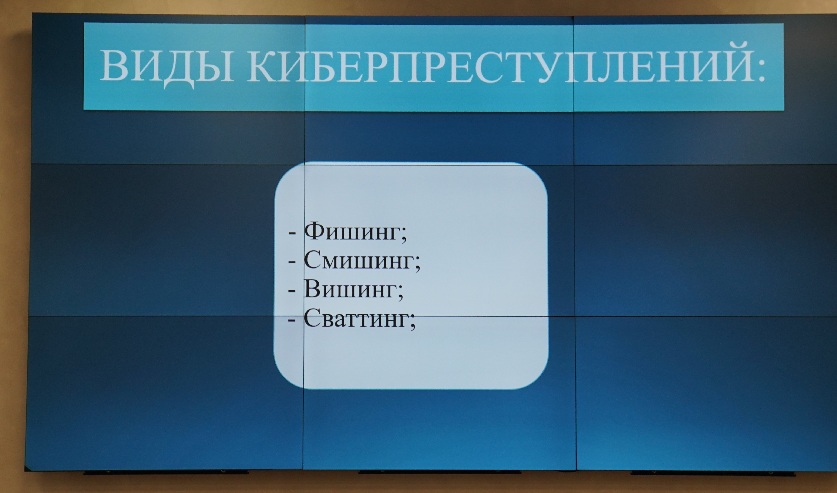 ВИДЫ КИБЕРПРЕСТУПЛЕНИЙ:

- Фишинг;
- Смишинг;
- Вишинг;
- Сваттинг;